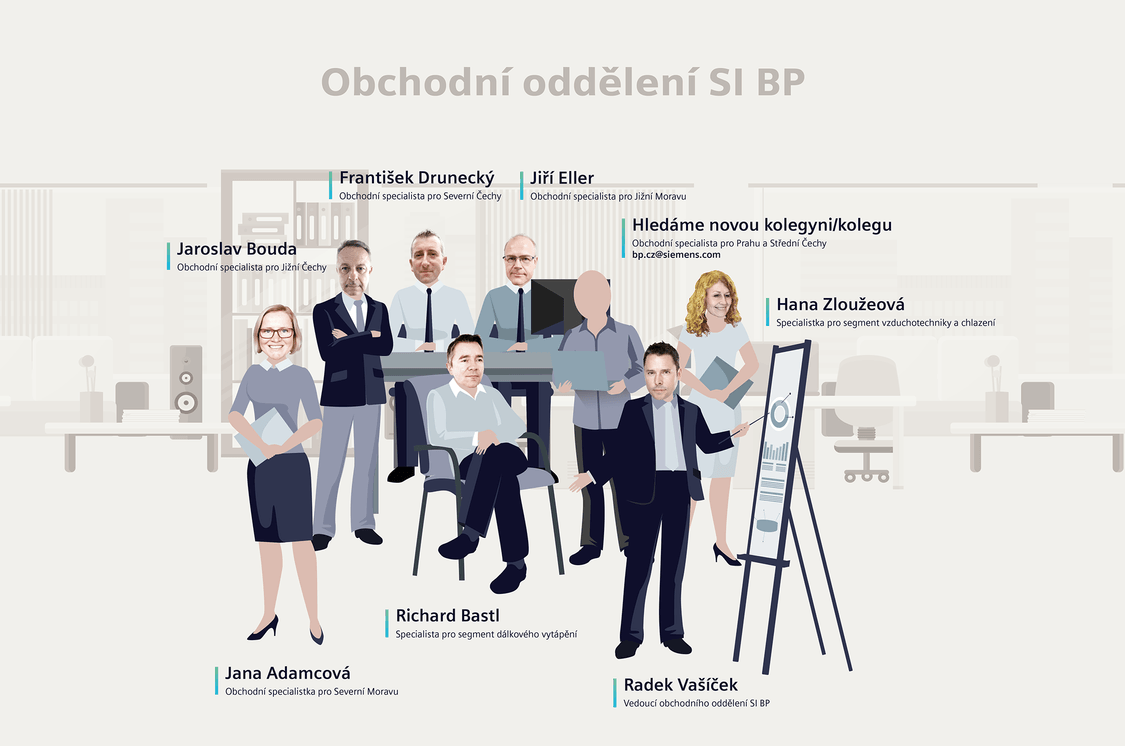 Obchodní oddělení SI BP

František Drunecký
Obchodní specialista pro Severní Čechy

Jiří Eller
Obchodní specialista pro Jižní Moravu

Jaroslav Bouda
Obchodní specialista pro Jižní Čechy

Hledáme novou kolegyni/kolegu
Obchodní specialista pro Prahu a Střední Čechy
bp.cz@siemens.com

Hana Zloužeová
Specialistka pro segment vzduchotechniky a chlazení

Richard Bastl
Specialista pro segment dálkového vytápění

Jana Adamcová
Obchodní specialistka pro Severní Moravu

Radek Vašíček
Vedoucí obchodního oddělení SI BP